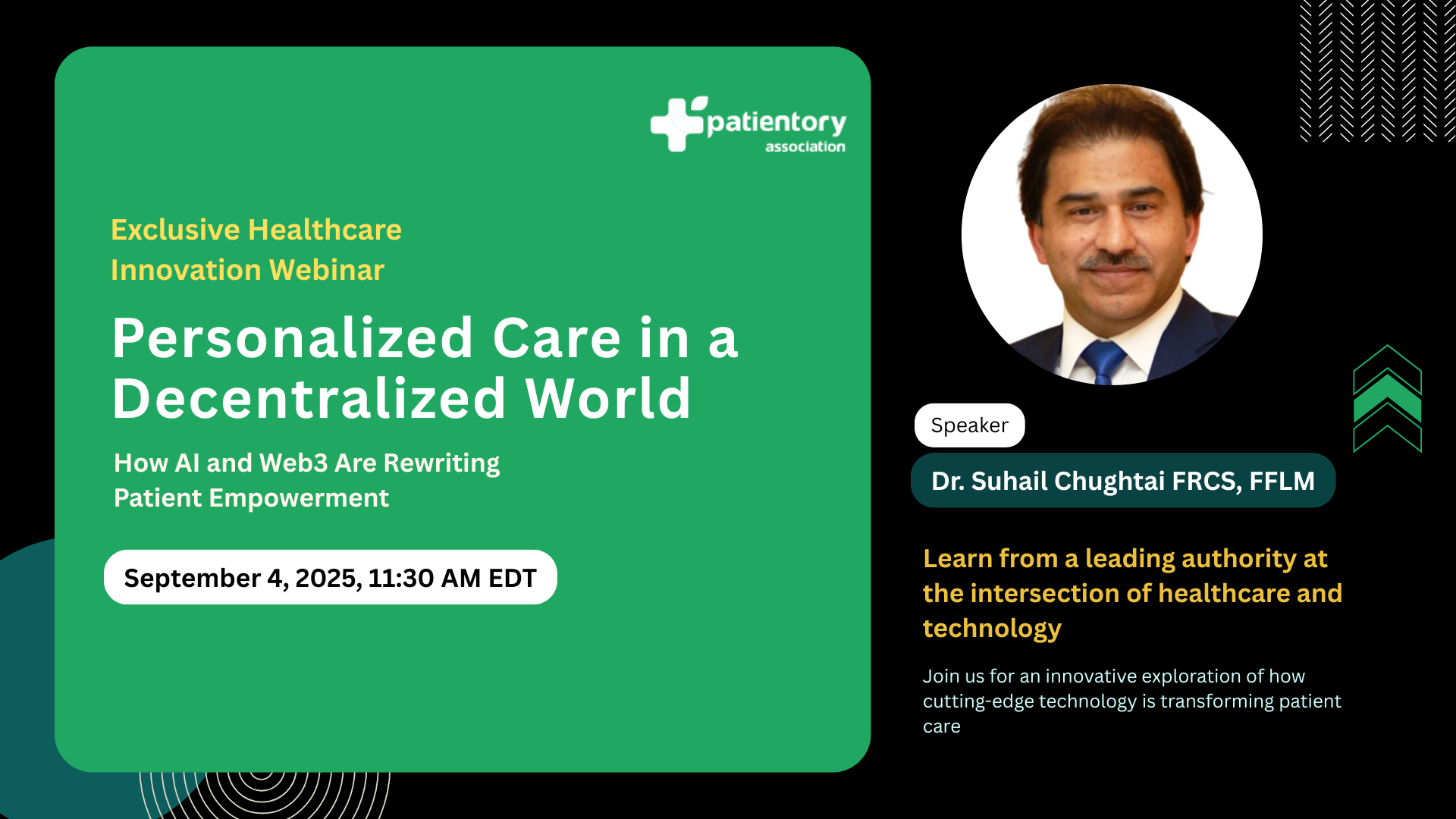 patientory association

Exclusive Healthcare Innovation Webinar

Personalized Care in a Decentralized World

How AI and Web3 Are Rewriting Patient Empowerment

September 4, 2025, 11:30 AM EDT

Speaker

Dr. Suhail Chughtai FRCS, FFLM

Learn from a leading authority at the intersection of healthcare and technology

Join us for an innovative exploration of how cutting-edge technology is transforming patient care